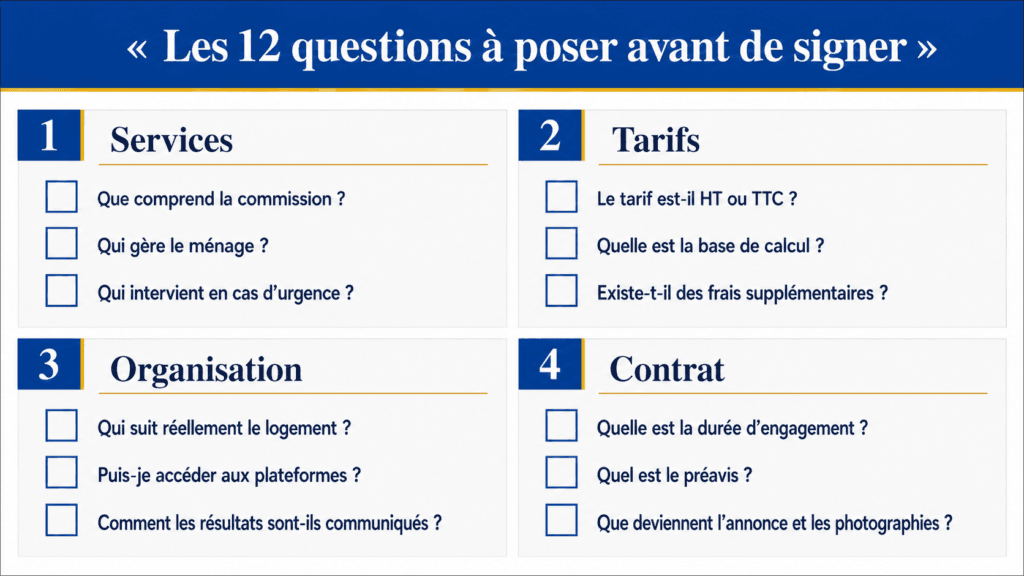 « Les 12 questions à poser avant de signer »

1 Services

Que comprend la commission ?

Qui gère le ménage ?

Qui intervient en cas d'urgence ?

2 Tarifs

Le tarif est-il HT ou TTC ?

Quelle est la base de calcul ?

Existe-t-il des frais supplémentaires ?

3 Organisation

Qui suit réellement le logement ?

Puis-je accéder aux plateformes ?

Comment les résultats sont-ils communiqués ?

4 Contrat

Quelle est la durée d'engagement ?

Quel est le préavis ?

Que deviennent l'annonce et les photographies ?